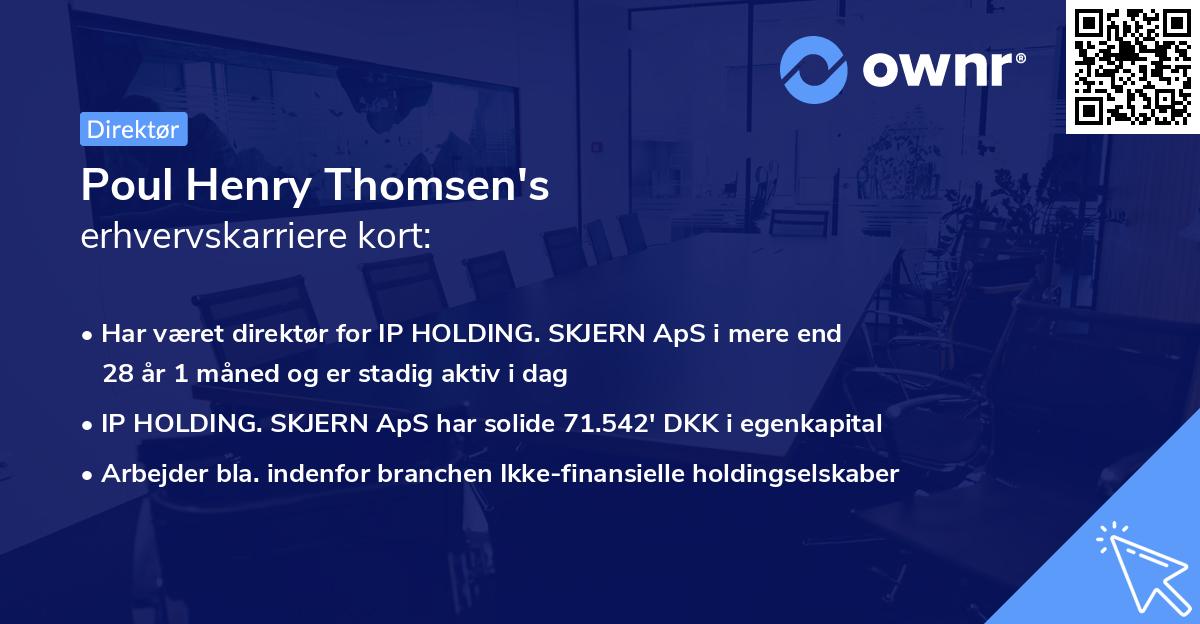 ownr®

Direktør

Poul Henry Thomsen's
erhvervskarriere kort:

• Har været direktør for IP HOLDING. SKJERN ApS i mere end 28 år 1 måned og er stadig aktiv i dag
• IP HOLDING. SKJERN ApS har solide 71.542' DKK i egenkapital
• Arbejder bla. indenfor branchen Ikke-finansielle holdingselskaber